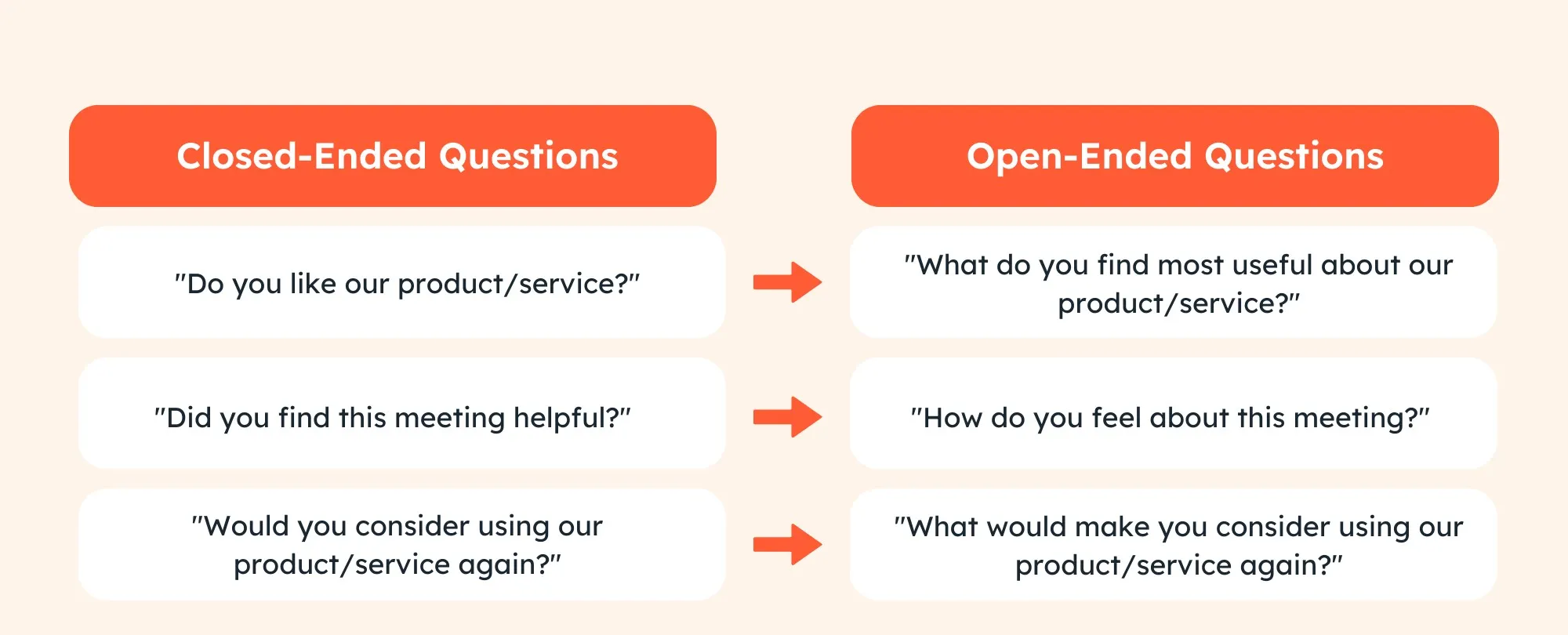 | Closed-Ended Questions | Open-Ended Questions |
|---|---|
| "Do you like our product/service?" | "What do you find most useful about our product/service?" |
| "Did you find this meeting helpful?" | "How do you feel about this meeting?" |
| "Would you consider using our product/service again?" | "What would make you consider using our product/service again?" |